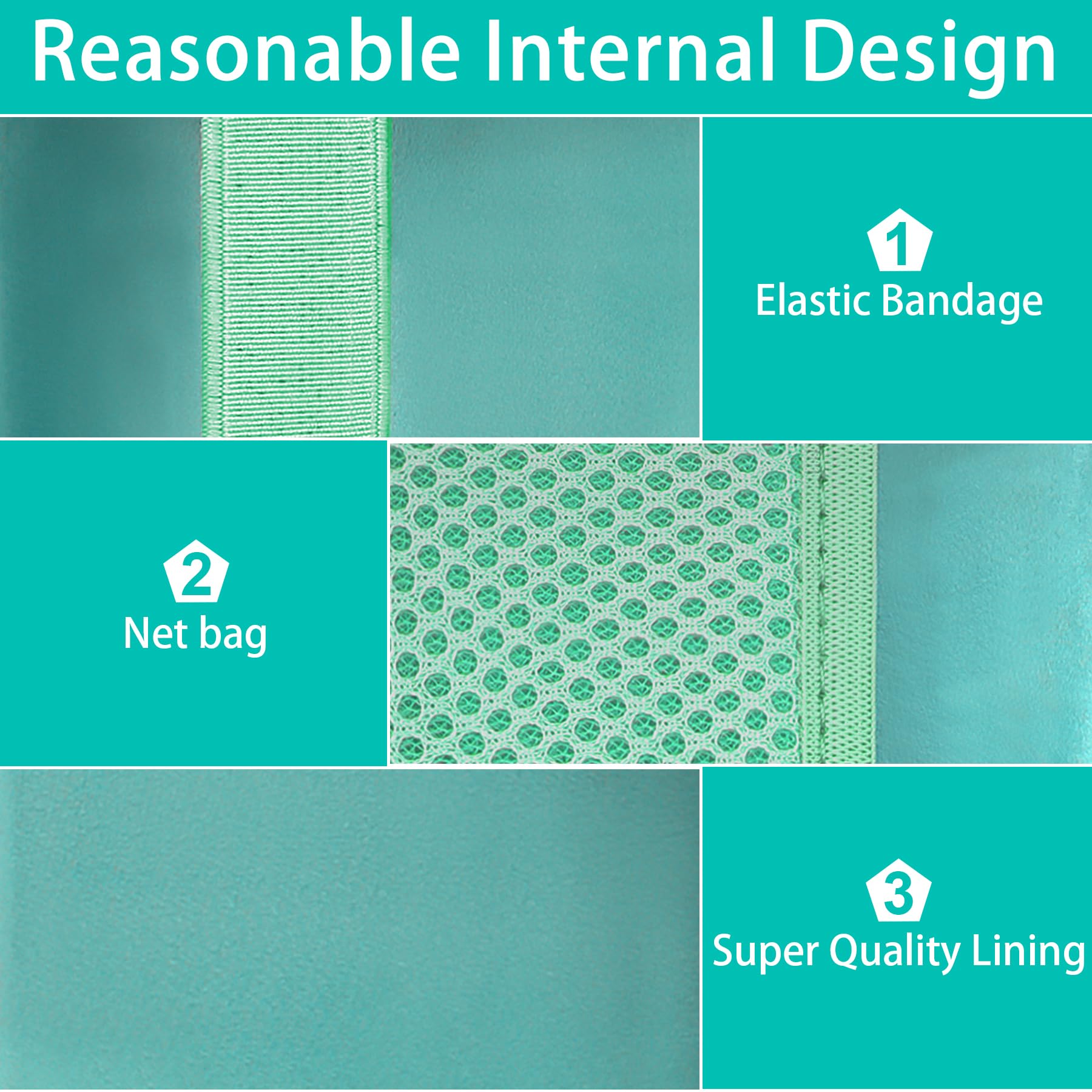 Reasonable Internal Design

1
Elastic Bandage

2
Net bag

3
Super Quality Lining